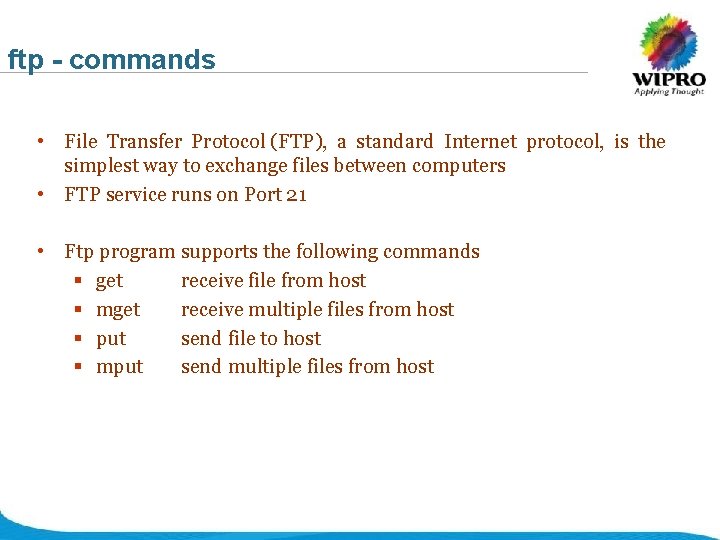 ftp - commands

WIPRO
Applying Thought

• File Transfer Protocol (FTP), a standard Internet protocol, is the simplest way to exchange files between computers
• FTP service runs on Port 21

• Ftp program supports the following commands
 ▪ get receive file from host
 ▪ mget receive multiple files from host
 ▪ put send file to host
 ▪ mput send multiple files from host